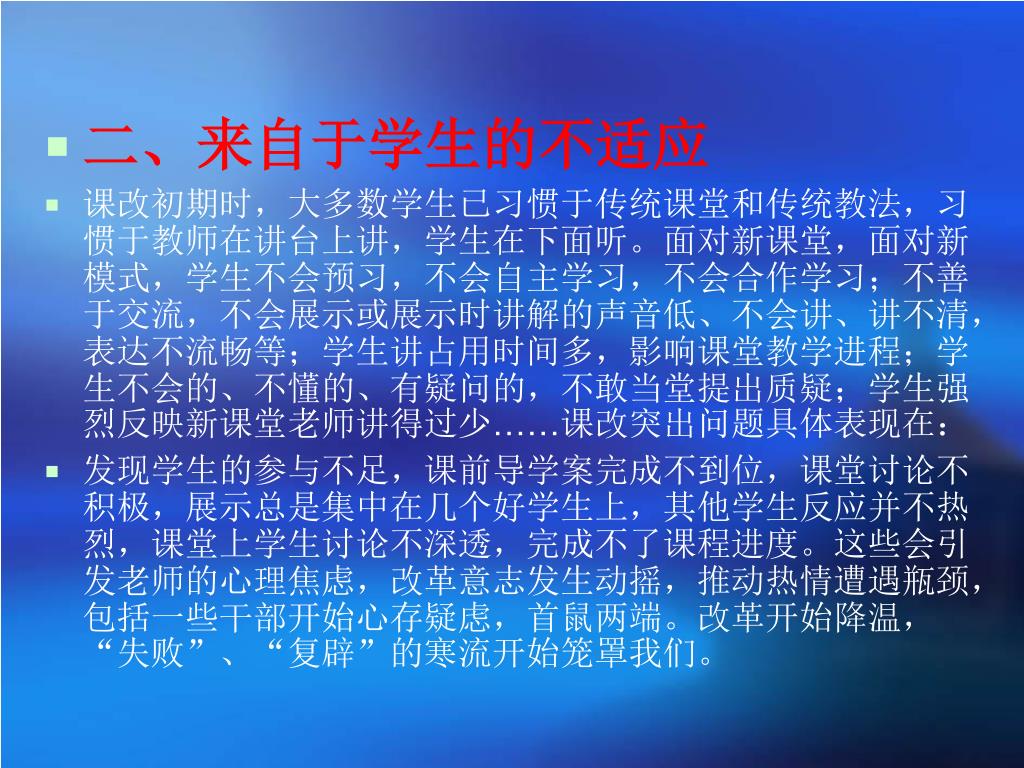 二、来自于学生的不适应

课改初期时，大多数学生已习惯于传统课堂和传统教法，习惯于教师在讲台上讲，学生在下面听。面对新课堂，面对新模式，学生不会预习，不会自主学习，不会合作学习；不善于交流，不会展示或展示时讲解的声音低、不会讲、讲不清，表达不流畅等；学生讲占用时间多，影响课堂教学进程；学生不会的、不懂的、有疑问的，不敢当堂提出质疑；学生强烈反映新课堂老师讲得过少……课改突出问题具体表现在：

发现学生的参与不足，课前导学案完成不到位，课堂讨论不积极，展示总是集中在几个好学生上，其他学生反应并不热烈，课堂上学生讨论不深透，完成不了课程进度。这些会引发老师的心理焦虑，改革意志发生动摇，推动热情遭遇瓶颈，包括一些干部开始心存疑虑，首鼠两端。改革开始降温，“失败”、“复辟”的寒流开始笼罩我们。